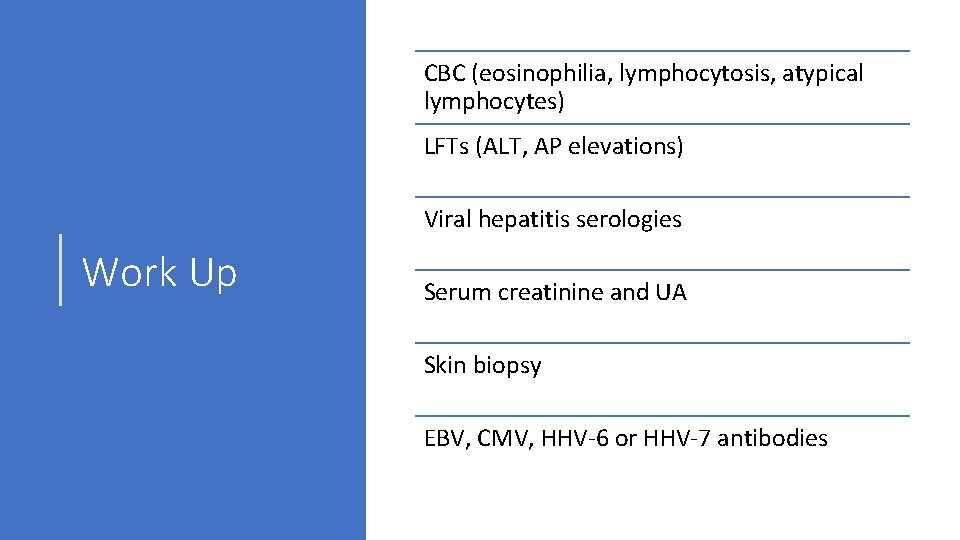 Work Up

CBC (eosinophilia, lymphocytosis, atypical lymphocytes)

LFTs (ALT, AP elevations)

Viral hepatitis serologies

Serum creatinine and UA

Skin biopsy

EBV, CMV, HHV-6 or HHV-7 antibodies